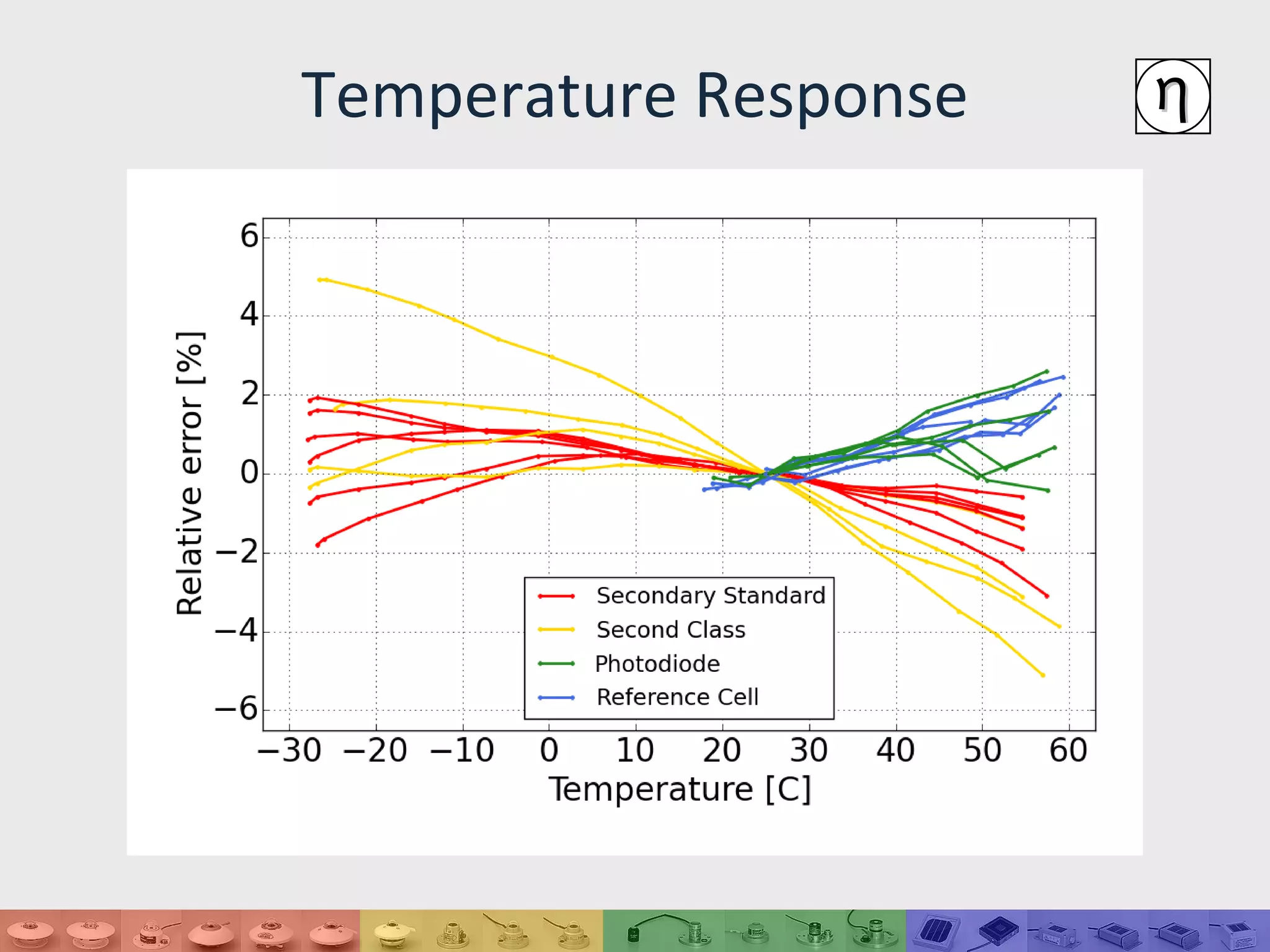 Temperature Response

η

Relative error [%]

6
4
2
0
−2
−4
−6

−30 −20 −10 0 10 20 30 40 50 60

Temperature [C]

Secondary Standard
Second Class
Photodiode
Reference Cell